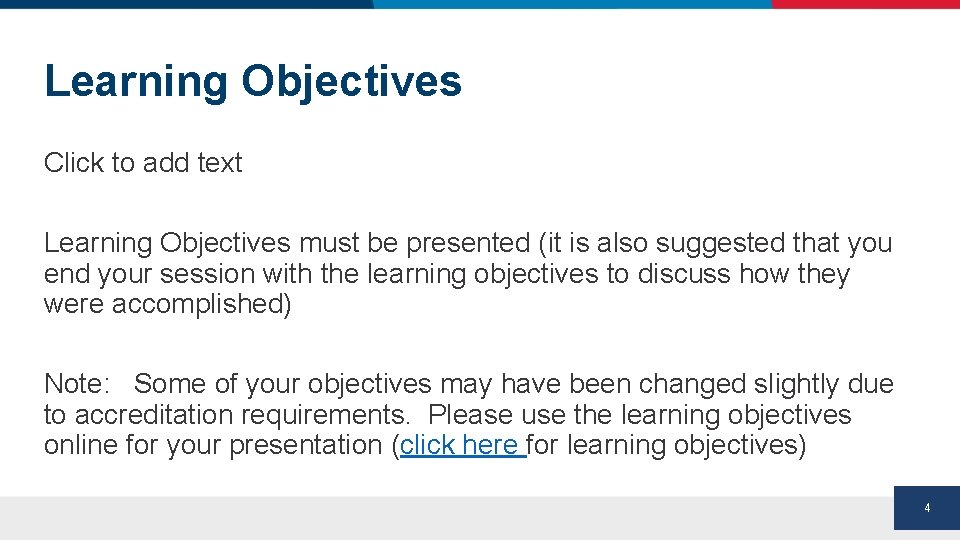 Learning Objectives

Click to add text

Learning Objectives must be presented (it is also suggested that you end your session with the learning objectives to discuss how they were accomplished)

Note: Some of your objectives may have been changed slightly due to accreditation requirements. Please use the learning objectives online for your presentation (click here for learning objectives)

4